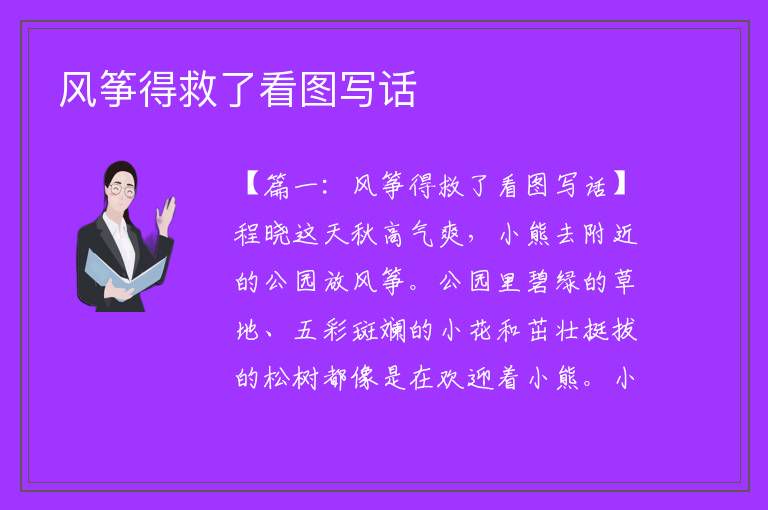 风筝得救了看图写话

【篇一：风筝得救了看图写话】程晓这天秋高气爽，小熊去附近的公园放风筝。公园里碧绿的草地、五彩斑斓的小花和茁壮挺拔的松树都像是在欢迎着小熊。小